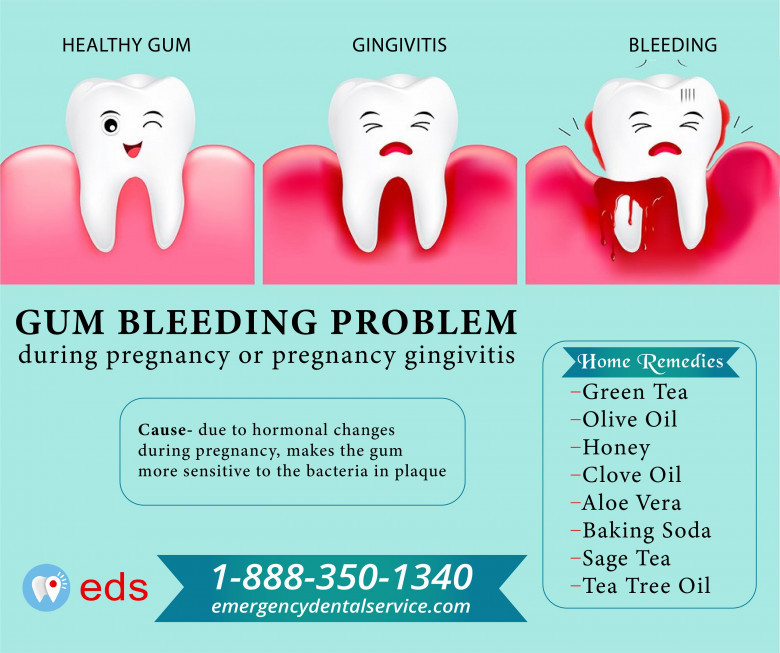 HEALTHY GUM

GINGIVITIS

BLEEDING

GUM BLEEDING PROBLEM
during pregnancy or pregnancy gingivitis

Cause- due to hormonal changes during pregnancy, makes the gum more sensitive to the bacteria in plaque

Home Remedies
–Green Tea
–Olive Oil
–Honey
–Clove Oil
–Aloe Vera
–Baking Soda
–Sage Tea
–Tea Tree Oil

eds

1-888-350-1340
emergencydentalservice.com